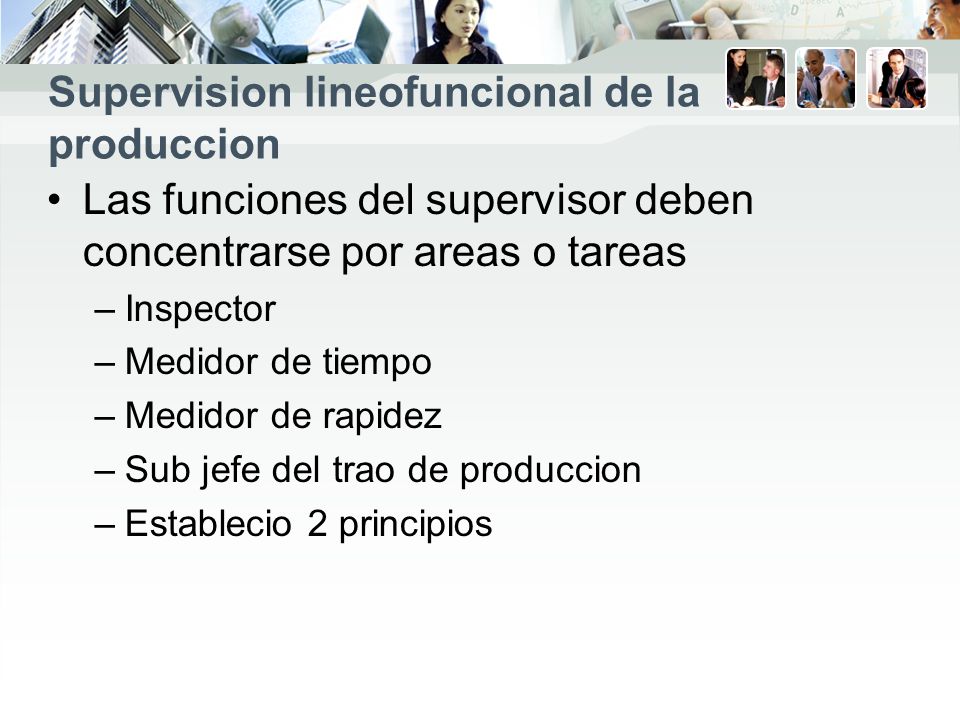 Supervision lineofuncional de la produccion

• Las funciones del supervisor deben concentrarse por areas o tareas
– Inspector
– Medidor de tiempo
– Medidor de rapidez
– Sub jefe del trao de produccion
– Establecio 2 principios